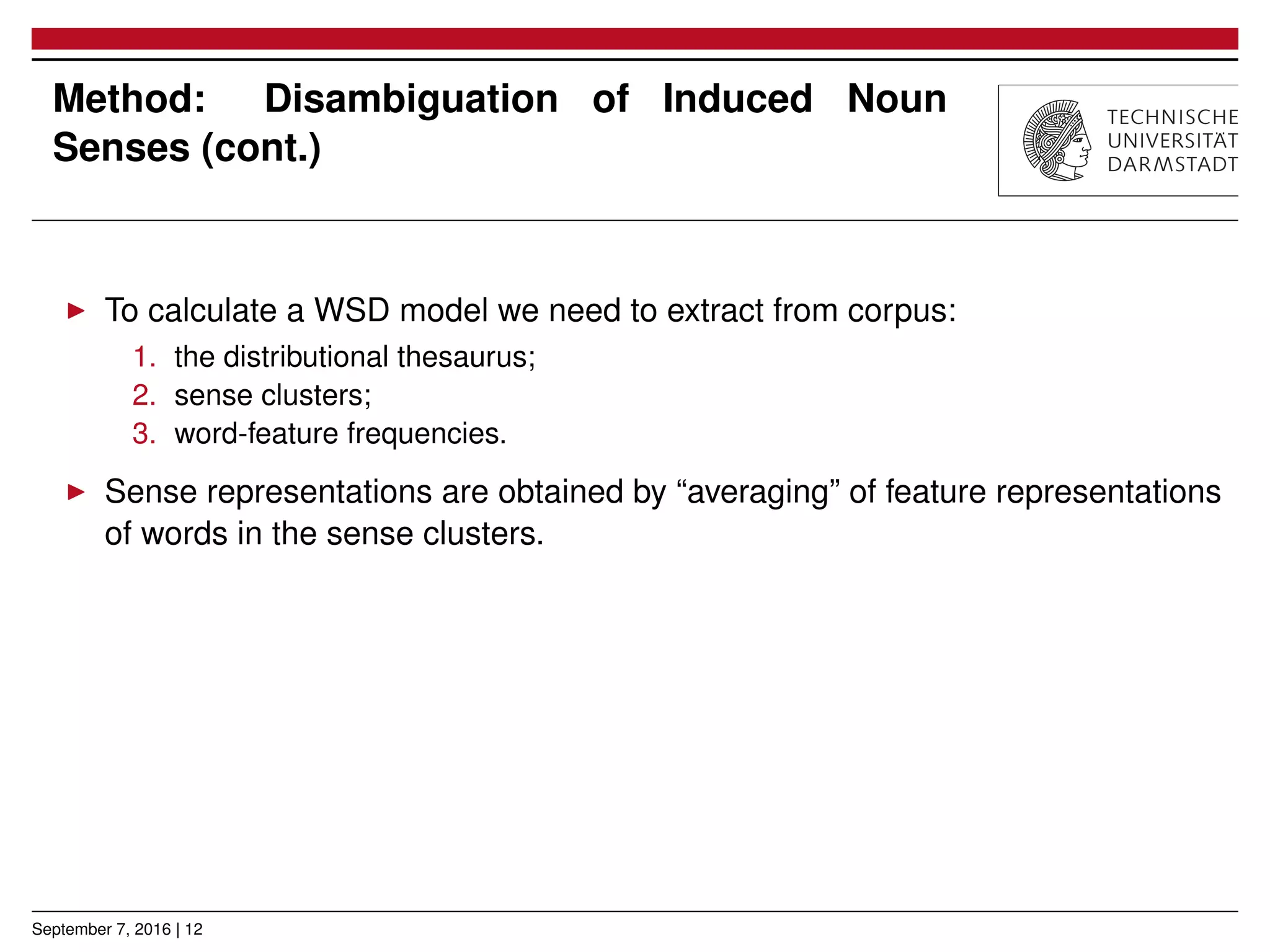 Method: Disambiguation of Induced Noun Senses (cont.)

TECHNISCHE UNIVERSITÄT DARMSTADT

▶ To calculate a WSD model we need to extract from corpus:

1. the distributional thesaurus;
2. sense clusters;
3. word-feature frequencies.

▶ Sense representations are obtained by “averaging” of feature representations of words in the sense clusters.

September 7, 2016 | 12